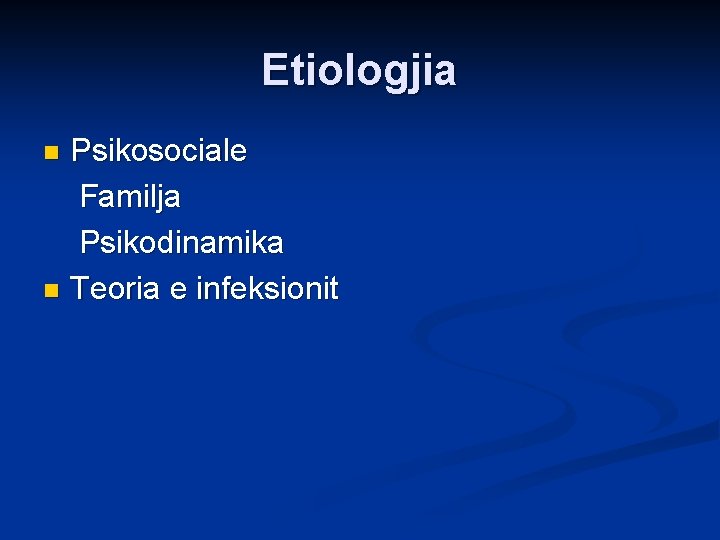 Etiologjia

Psikosociale
Familja
Psikodinamika

Teoria e infeksionit